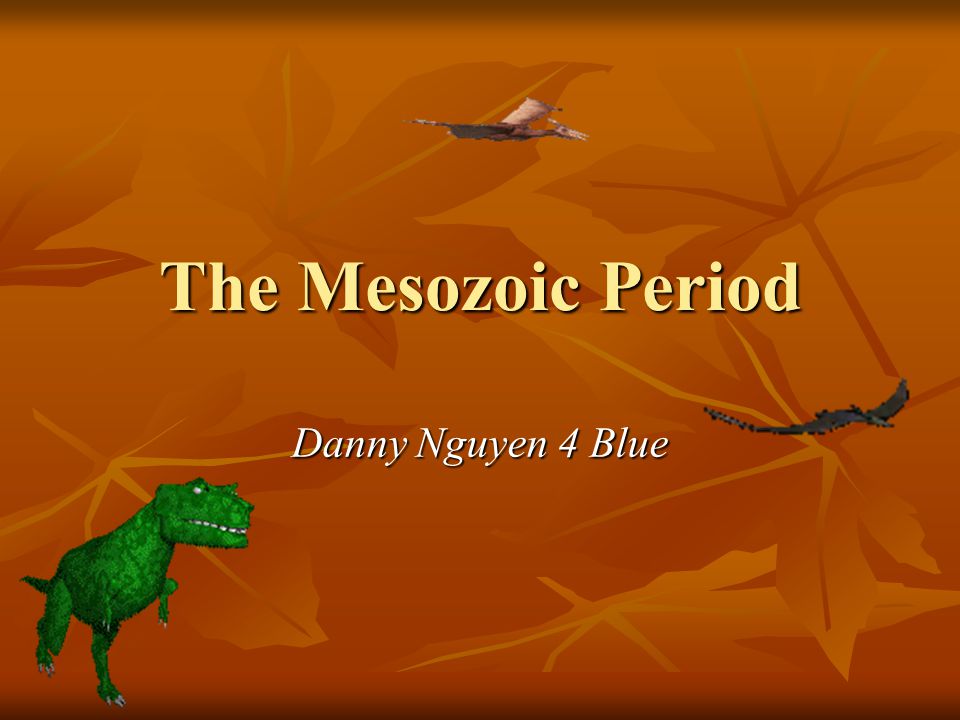 The Mesozoic Period

Danny Nguyen 4 Blue